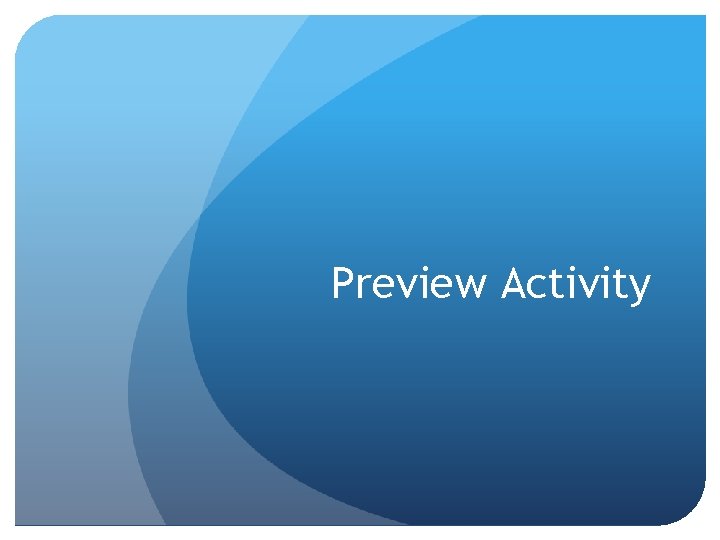 Preview Activity